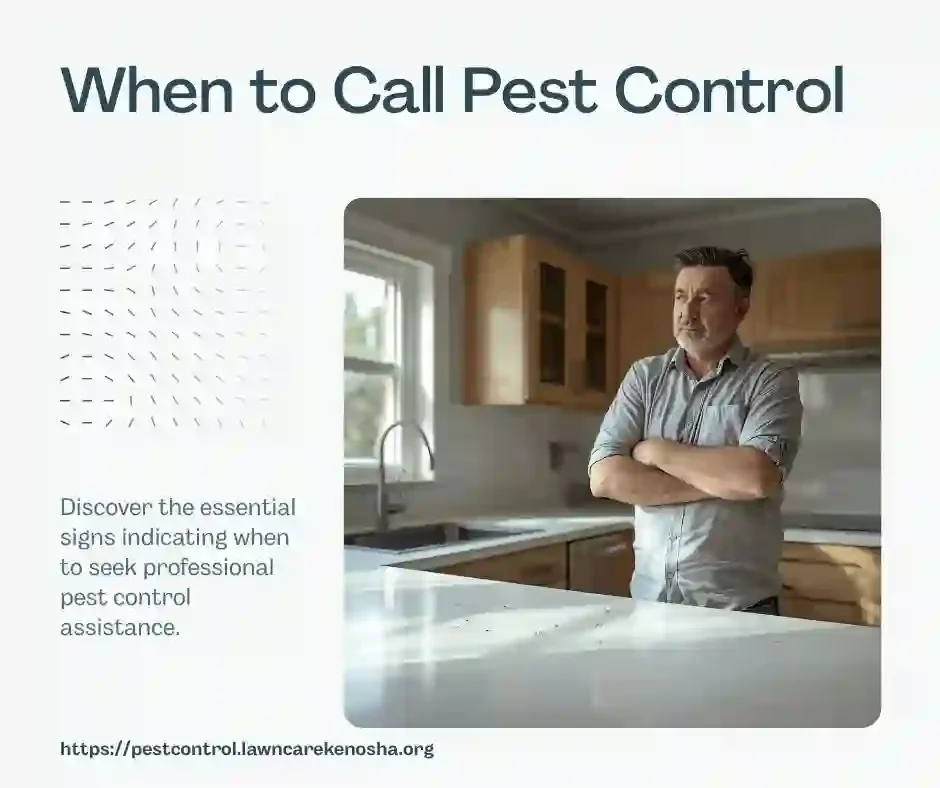 When to Call Pest Control

Discover the essential signs indicating when to seek professional pest control assistance.

https://pestcontrol.lawncarekenosha.org